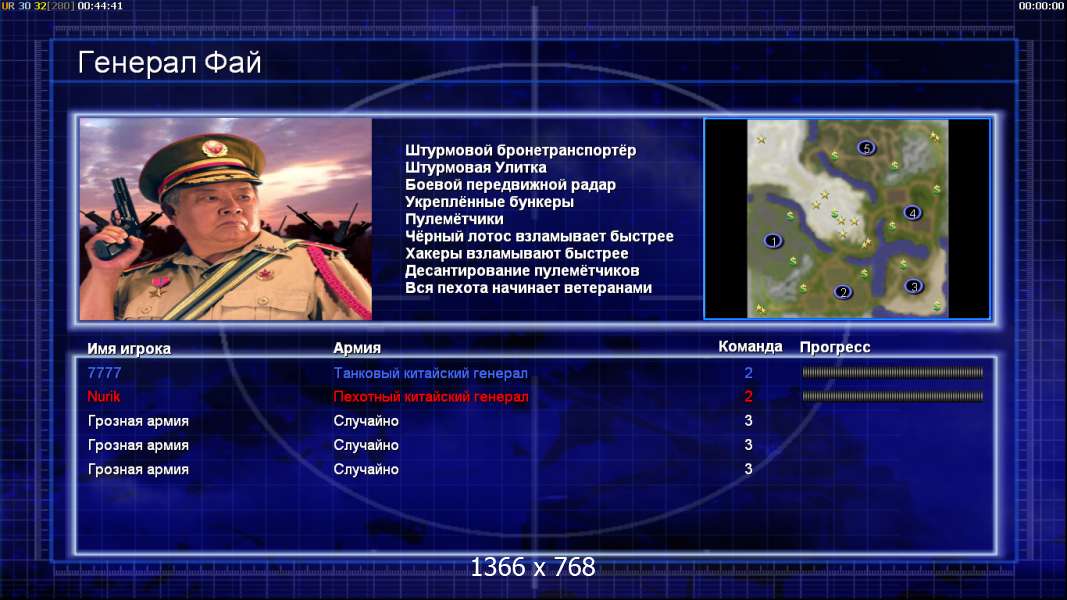 UR 30 32[280] 00:44:41

00:00:00

Генерал Фай

Штурмовой бронетранспортёр
Штурмовая Улитка
Боевой передвижной радар
Укреплённые бункеры
Пулемётчики
Чёрный лотос взламывает быстрее
Хакеры взламывают быстрее
Десантирование пулемётчиков
Вся пехота начинает ветеранами

5
4
1
2
3

| Имя игрока | Армия | Команда | Прогресс |
|---|---|---|---|
| 7777 | Танковый китайский генерал | 2 | |
| Nurik | Пехотный китайский генерал | 2 | |
| Грозная армия | Случайно | 3 | |
| Грозная армия | Случайно | 3 | |
| Грозная армия | Случайно | 3 | |

1366 x 768